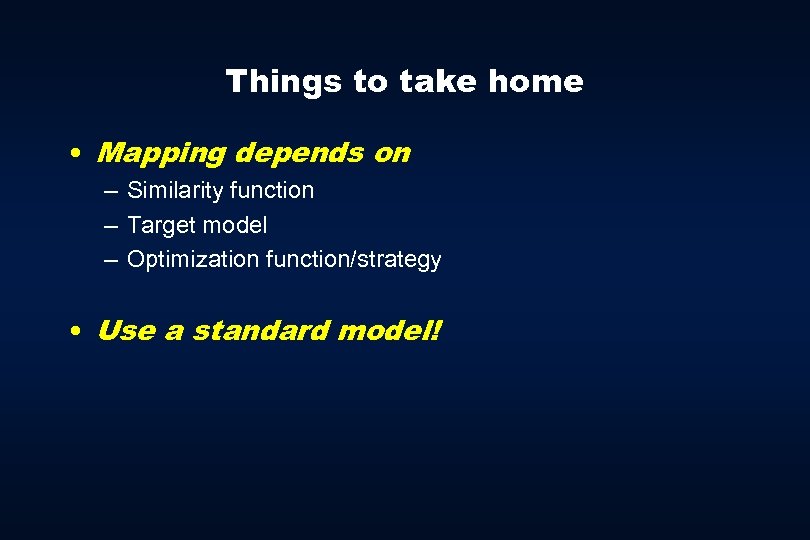 Things to take home

• Mapping depends on
– Similarity function
– Target model
– Optimization function/strategy

• Use a standard model!